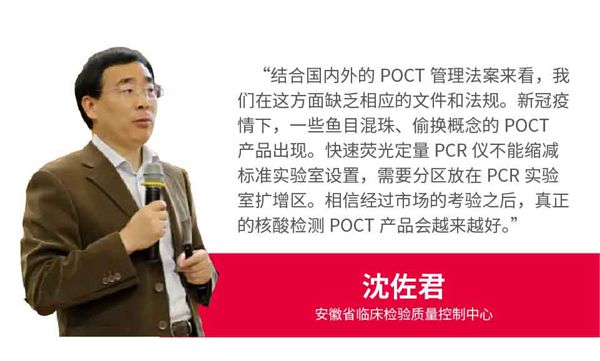 “结合国内外的 POCT 管理法案来看，我们在这方面缺乏相应的文件和法规。新冠疫情下，一些鱼目混珠、偷换概念的 POCT 产品出现。快速荧光定量 PCR 仪不能缩减标准实验室设置，需要分区放在 PCR 实验室扩增区。相信经过市场的考验之后，真正的核酸检测 POCT 产品会越来越好。”

沈佐君

安徽省临床检验质量控制中心